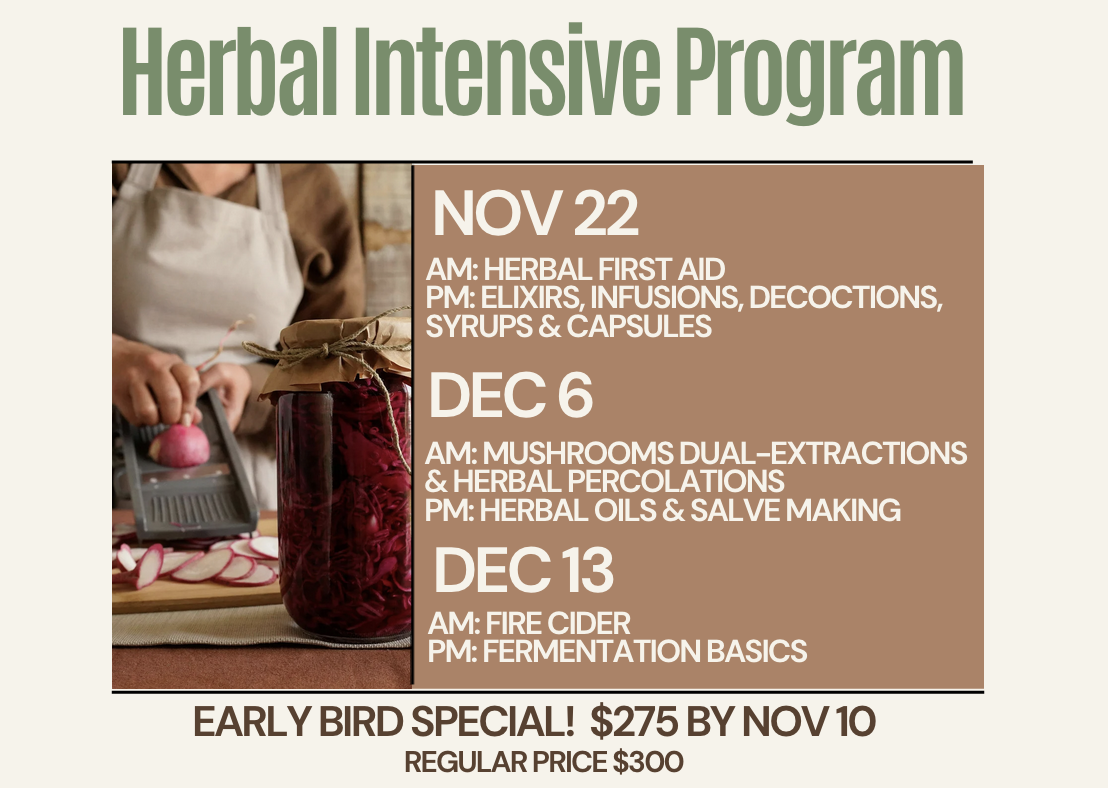 Herbal Intensive Program

NOV 22

AM: HERBAL FIRST AID
PM: ELIXIRS, INFUSIONS, DECOCTIONS, SYRUPS & CAPSULES

DEC 6

AM: MUSHROOMS DUAL-EXTRACTIONS & HERBAL PERCOLATIONS
PM: HERBAL OILS & SALVE MAKING

DEC 13

AM: FIRE CIDER
PM: FERMENTATION BASICS

EARLY BIRD SPECIAL! $275 BY NOV 10
REGULAR PRICE $300